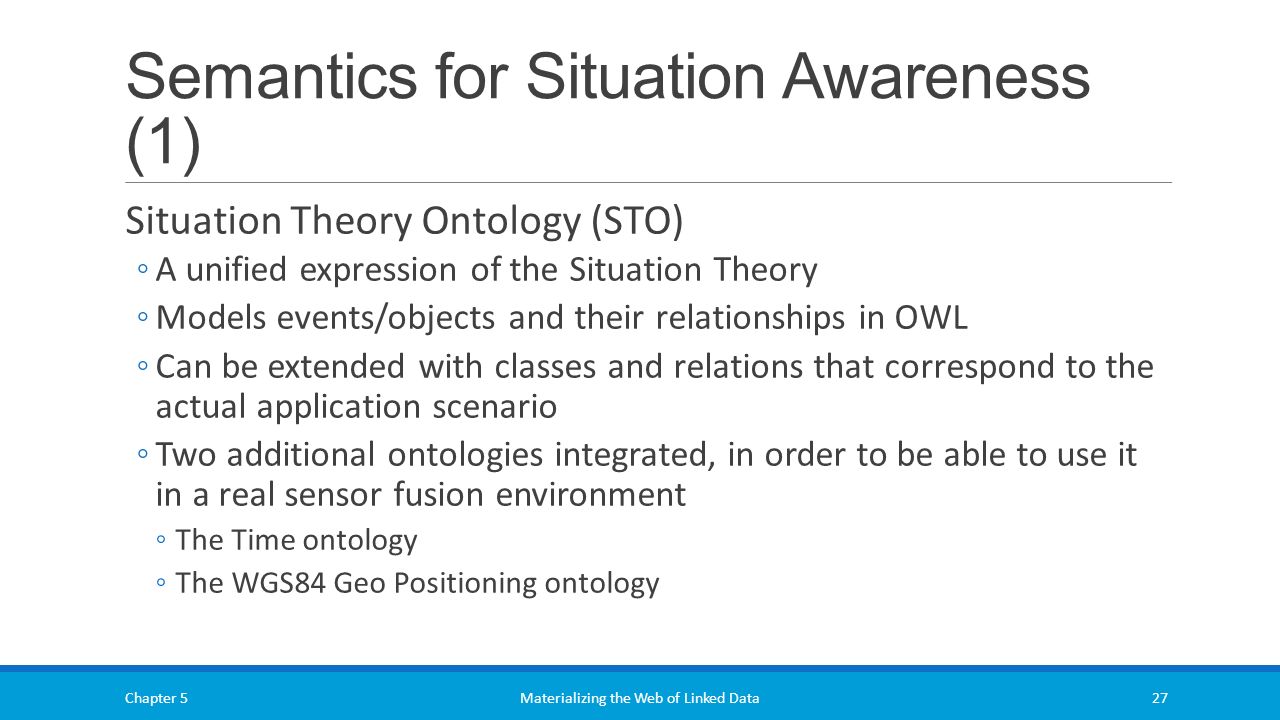 Semantics for Situation Awareness (1)

Situation Theory Ontology (STO)

◦ A unified expression of the Situation Theory

◦ Models events/objects and their relationships in OWL

◦ Can be extended with classes and relations that correspond to the actual application scenario

◦ Two additional ontologies integrated, in order to be able to use it in a real sensor fusion environment

◦ The Time ontology

◦ The WGS84 Geo Positioning ontology

Chapter 5 Materializing the Web of Linked Data 27